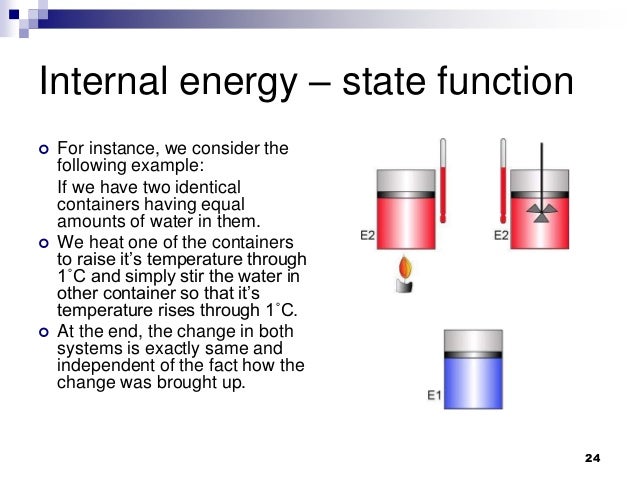 Internal energy – state function

For instance, we consider the following example:

If we have two identical containers having equal amounts of water in them.

We heat one of the containers to raise it's temperature through 1˚C and simply stir the water in other container so that it's temperature rises through 1˚C.

At the end, the change in both systems is exactly same and independent of the fact how the change was brought up.

E2

E2

E1

24